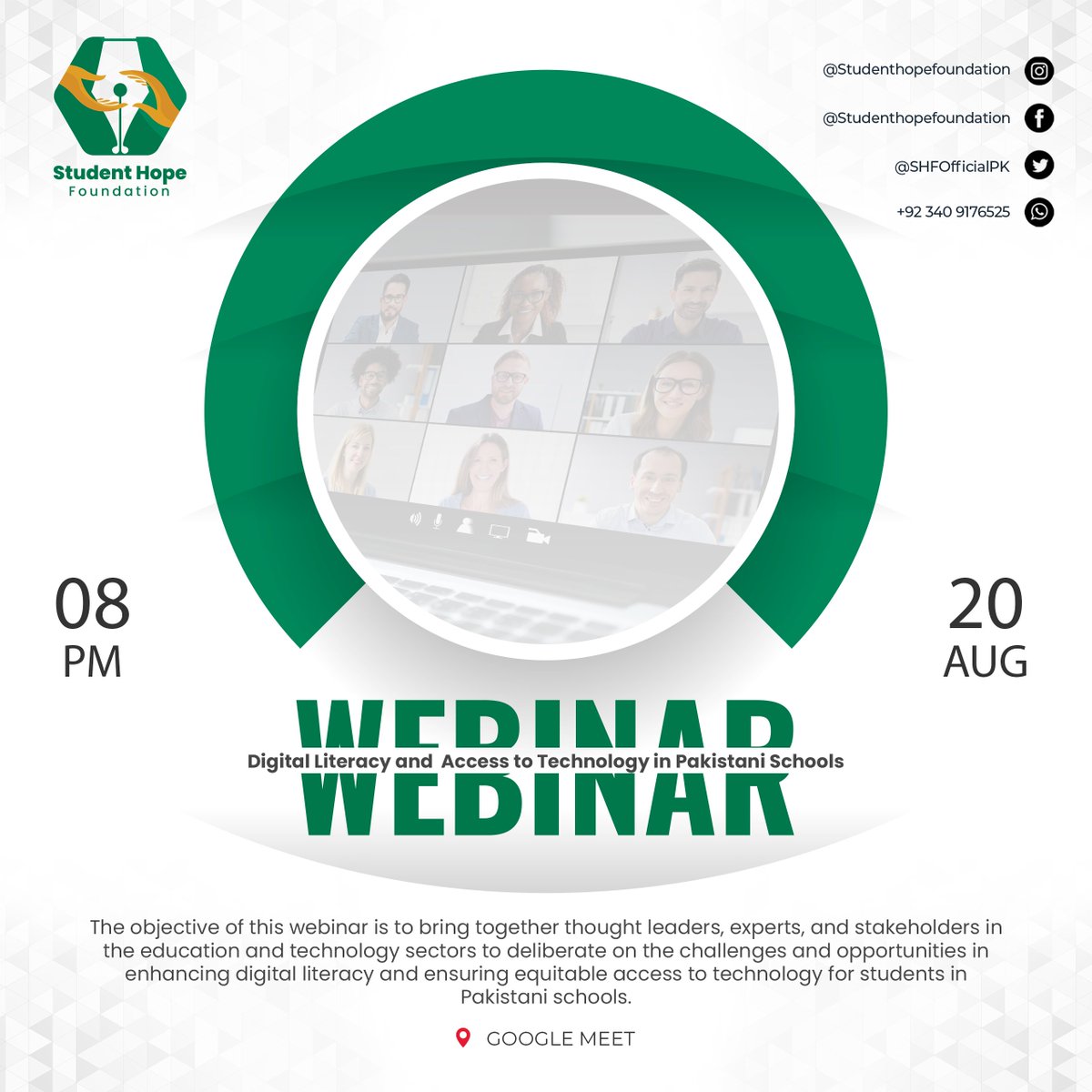 Student Hope
Foundation

@Studenthopefoundation

@Studenthopefoundation

@SHFOfficialPK

+92 340 9176525

08
PM

20
AUG

WEBINAR

Digital Literacy and Access to Technology in Pakistani Schools

The objective of this webinar is to bring together thought leaders, experts, and stakeholders in the education and technology sectors to deliberate on the challenges and opportunities in enhancing digital literacy and ensuring equitable access to technology for students in Pakistani schools.

GOOGLE MEET